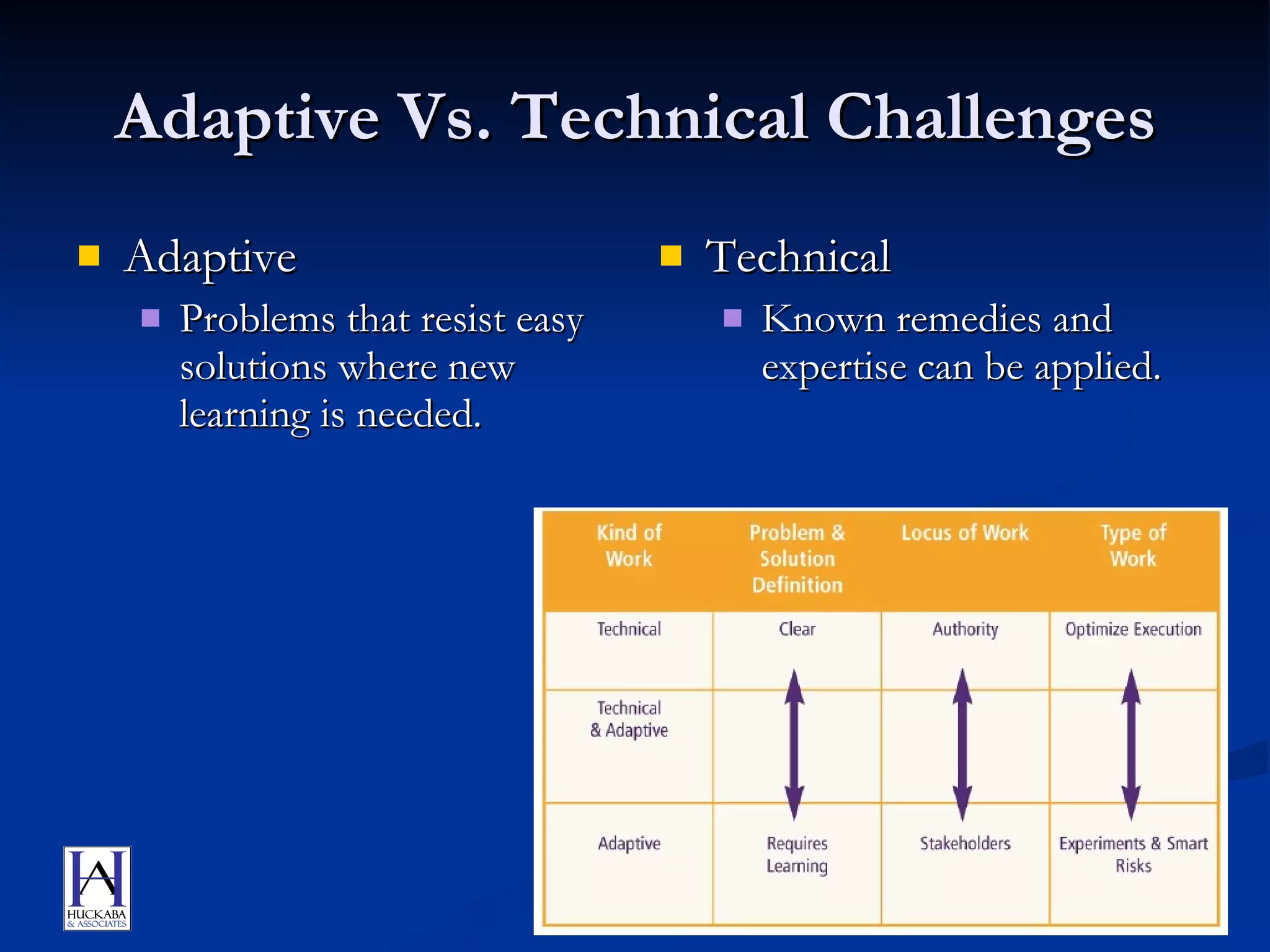 Adaptive Vs. Technical Challenges

Adaptive

Problems that resist easy solutions where new learning is needed.

Technical

Known remedies and expertise can be applied.

| Kind of Work | Problem & Solution Definition | Locus of Work | Type of Work |
|---|---|---|---|
| Technical | Clear | Authority | Optimize Execution |
| Technical & Adaptive | | | |
| Adaptive | Requires Learning | Stakeholders | Experiments & Smart Risks |

HA
HUCKABA & ASSOCIATES